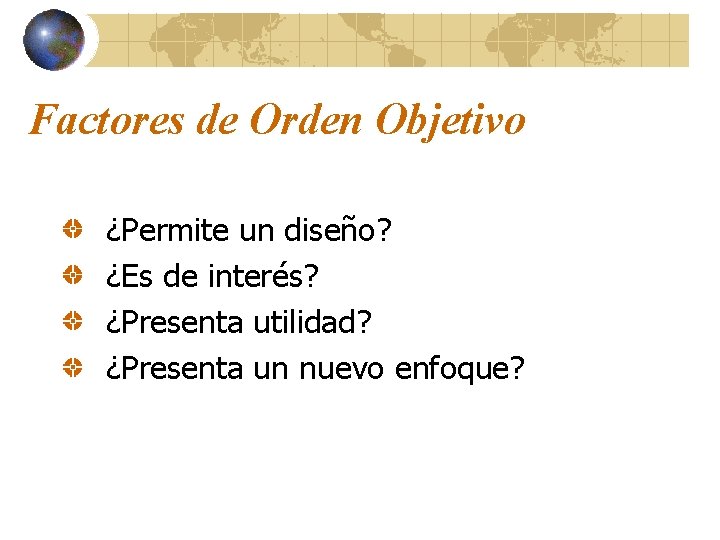 Factores de Orden Objetivo

¿Permite un diseño?
¿Es de interés?
¿Presenta utilidad?
¿Presenta un nuevo enfoque?